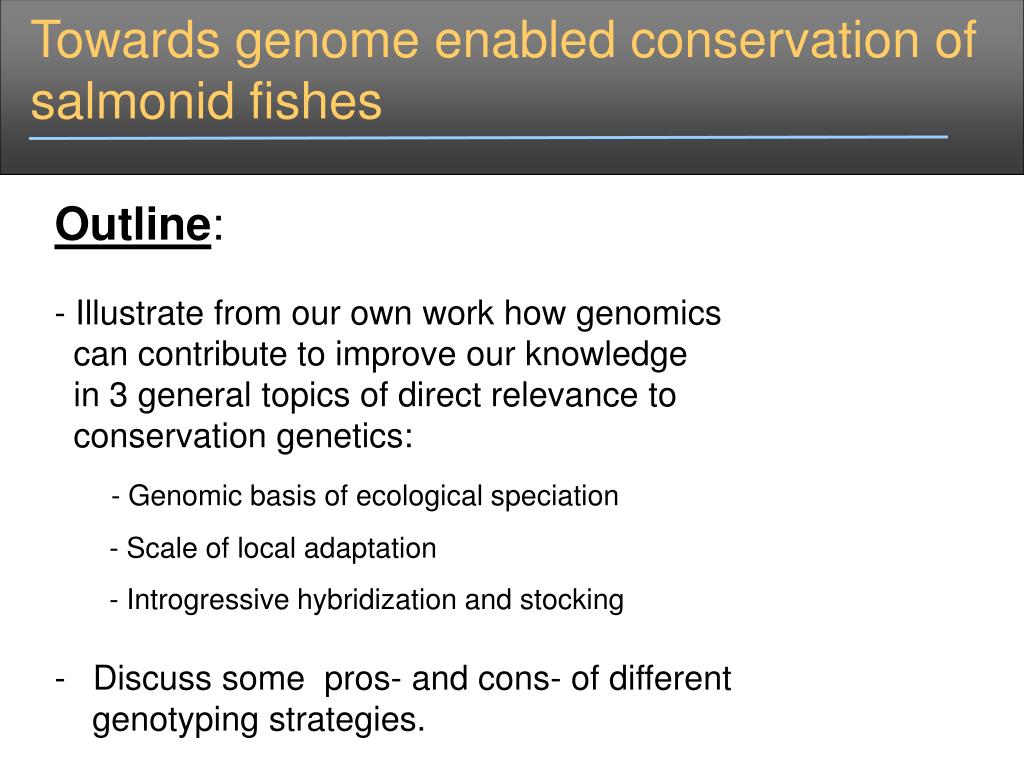 Towards genome enabled conservation of salmonid fishes

Outline:

- Illustrate from our own work how genomics can contribute to improve our knowledge in 3 general topics of direct relevance to conservation genetics:

- Genomic basis of ecological speciation

- Scale of local adaptation

- Introgressive hybridization and stocking

- Discuss some pros- and cons- of different genotyping strategies.